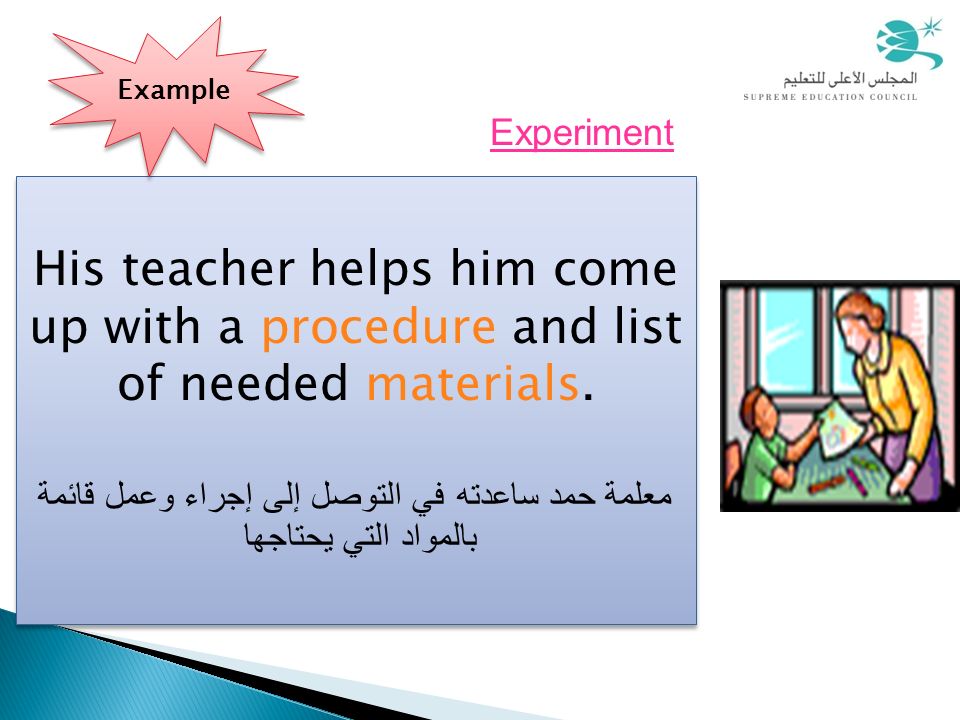 Example

المجلس الأعلى للتعليم
SUPREME EDUCATION COUNCIL

Experiment

His teacher helps him come up with a procedure and list of needed materials.

معلمة حمد ساعدته في التوصل إلى إجراء وعمل قائمة بالمواد التي يحتاجها